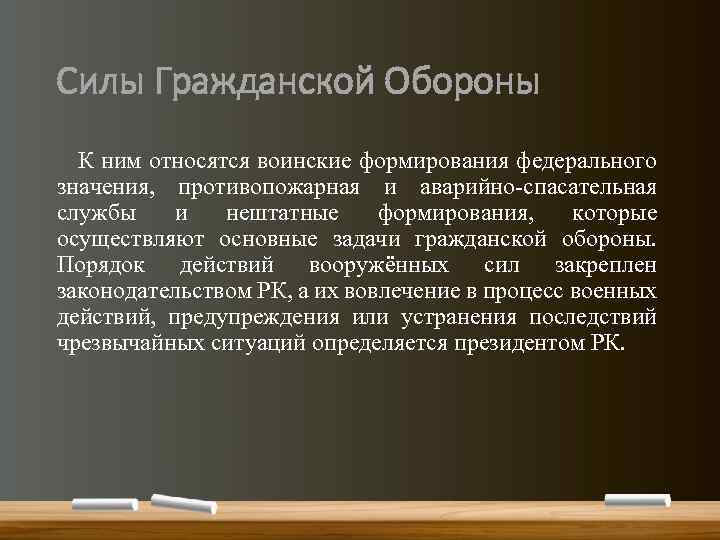 Силы Гражданской Обороны

К ним относятся воинские формирования федерального значения, противопожарная и аварийно-спасательная службы и нештатные формирования, которые осуществляют основные задачи гражданской обороны. Порядок действий вооружённых сил закреплен законодательством РК, а их вовлечение в процесс военных действий, предупреждения или устранения последствий чрезвычайных ситуаций определяется президентом РК.